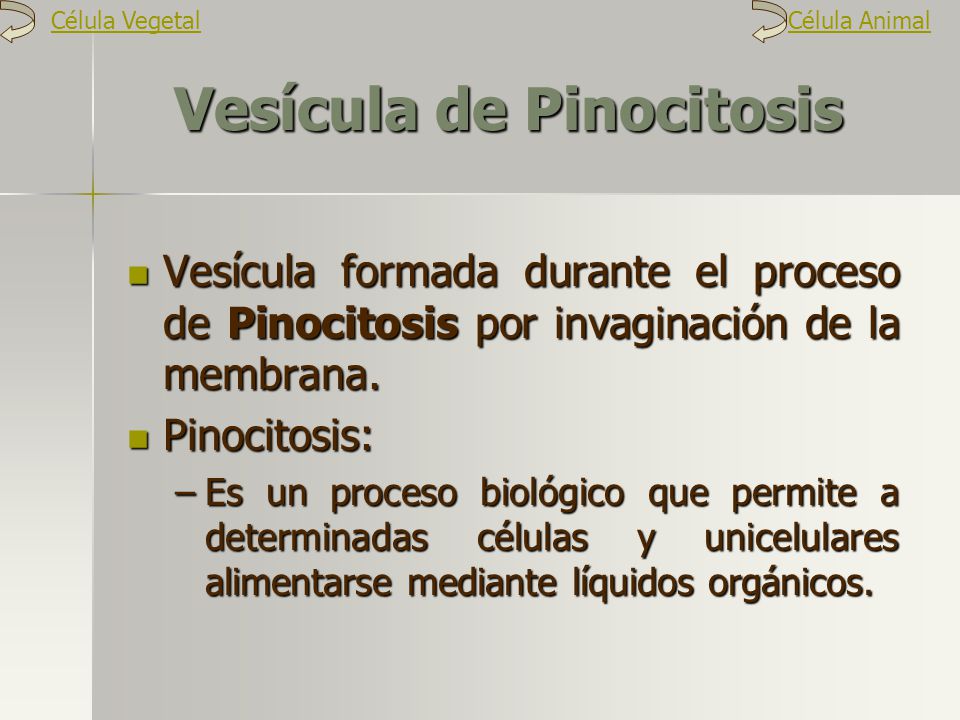 Célula Vegetal

Célula Animal

Vesícula de Pinocitosis

Vesícula formada durante el proceso de Pinocitosis por invaginación de la membrana.

Pinocitosis:

– Es un proceso biológico que permite a determinadas células y unicelulares alimentarse mediante líquidos orgánicos.